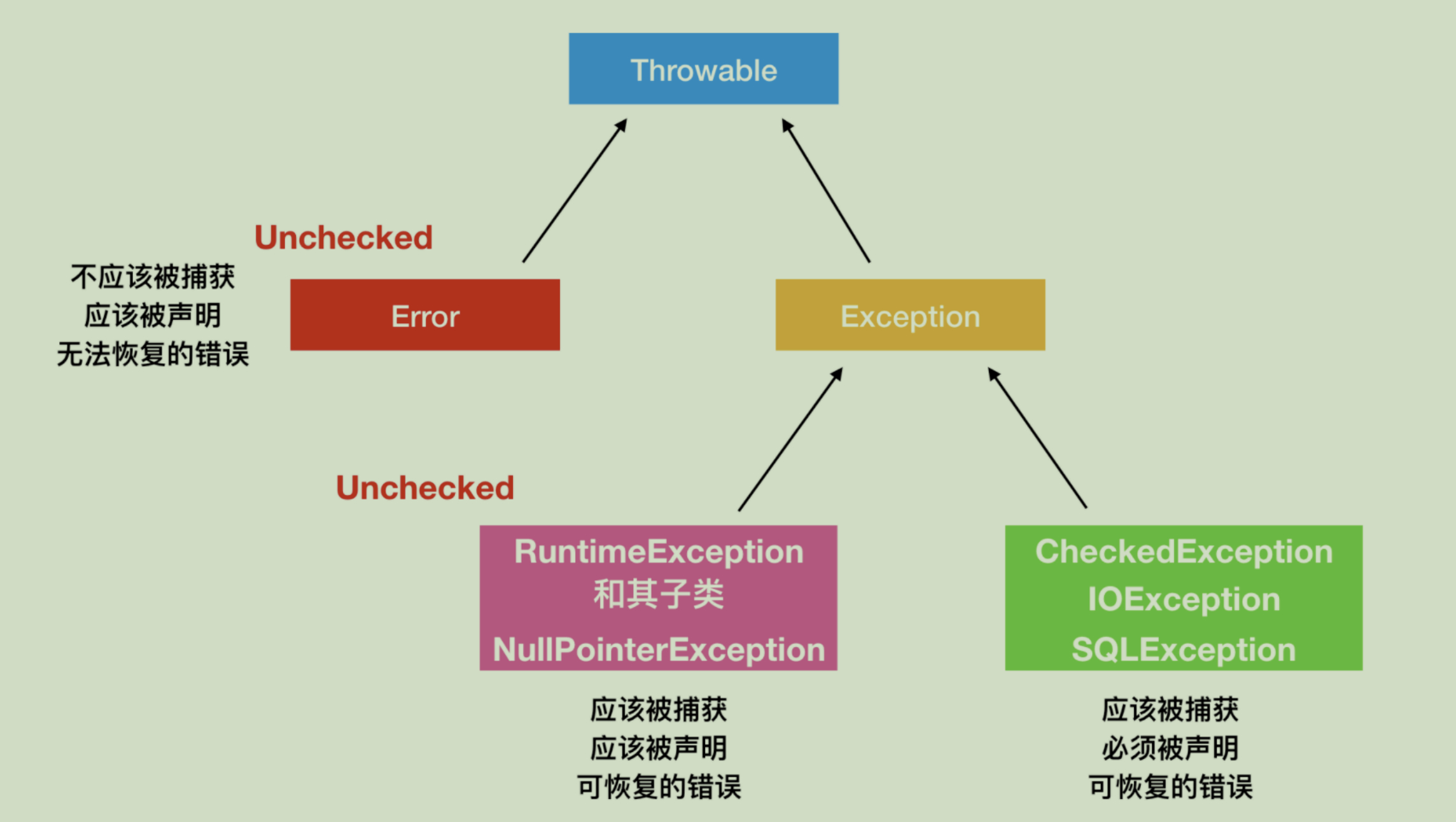 Throwable

Unchecked

不应该被捕获
应该被声明
无法恢复的错误

Error

Exception

Unchecked

RuntimeException
和其子类
NullPointerException

CheckedException
IOException
SQLException

应该被捕获
应该被声明
可恢复的错误

应该被捕获
必须被声明
可恢复的错误